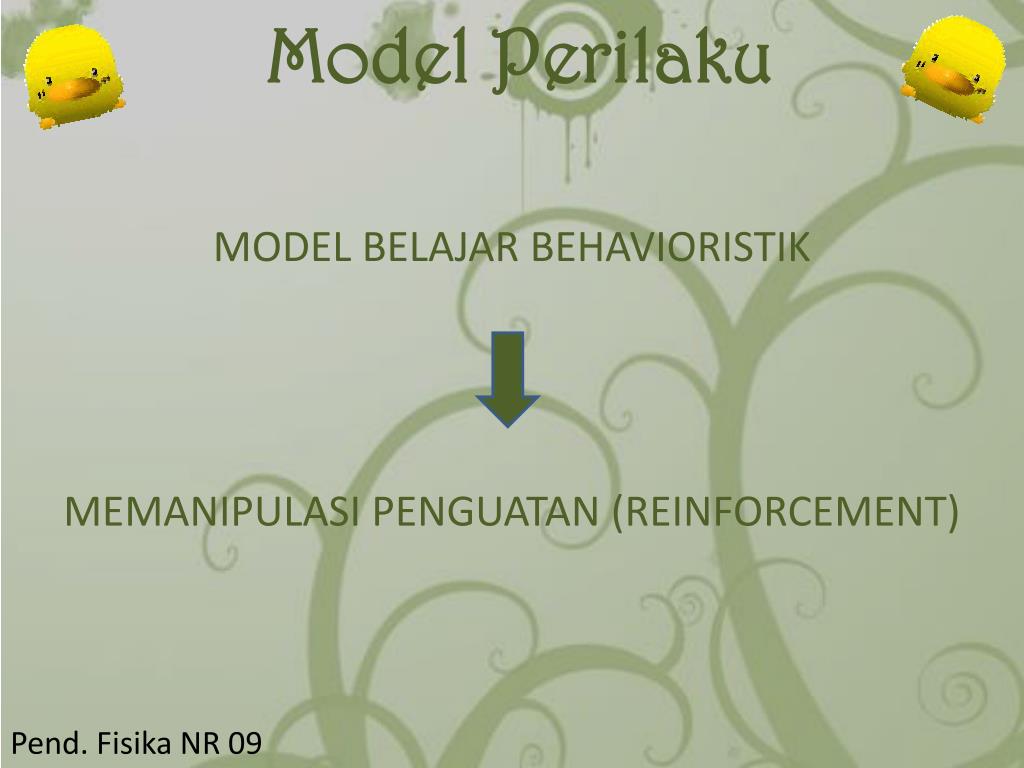 Model Perilaku

MODEL BELAJAR BEHAVIORISTIK

MEMANIPULASI PENGUATAN (REINFORCEMENT)

Pend. Fisika NR 09